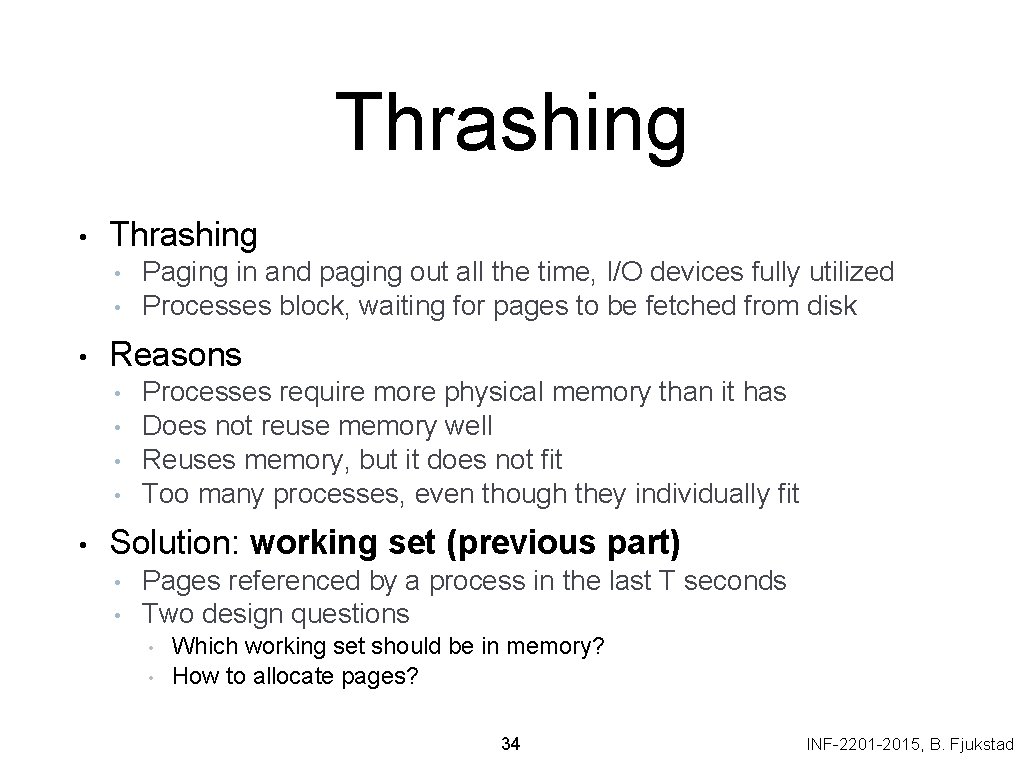 Thrashing

• Thrashing
  • Paging in and paging out all the time, I/O devices fully utilized
  • Processes block, waiting for pages to be fetched from disk

• Reasons
  • Processes require more physical memory than it has
  • Does not reuse memory well
  • Reuses memory, but it does not fit
  • Too many processes, even though they individually fit

• Solution: working set (previous part)
  • Pages referenced by a process in the last T seconds
  • Two design questions
    • Which working set should be in memory?
    • How to allocate pages?

34

INF-2201-2015, B. Fjukstad